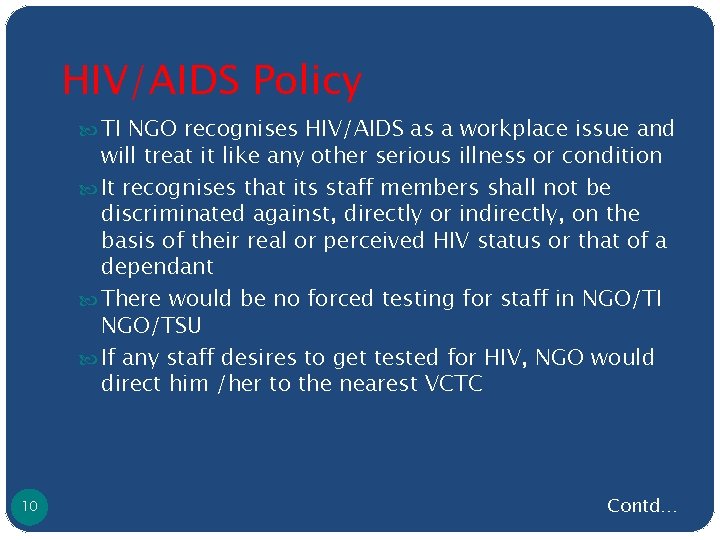 HIV/AIDS Policy

TI NGO recognises HIV/AIDS as a workplace issue and will treat it like any other serious illness or condition

It recognises that its staff members shall not be discriminated against, directly or indirectly, on the basis of their real or perceived HIV status or that of a dependant

There would be no forced testing for staff in NGO/TI NGO/TSU

If any staff desires to get tested for HIV, NGO would direct him /her to the nearest VCTC

10

Contd…